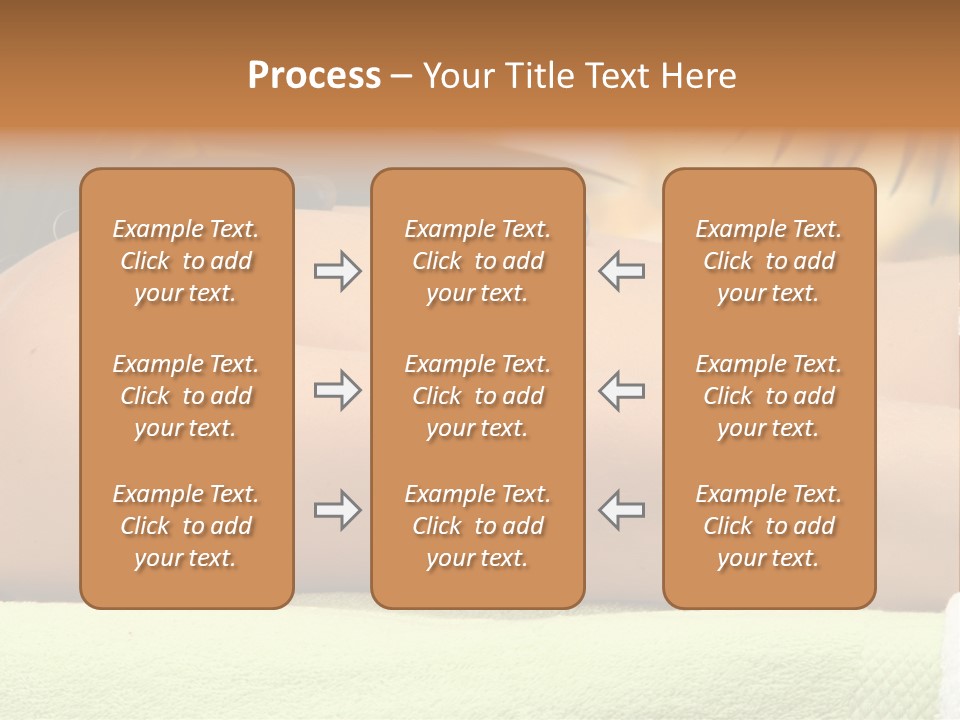 Process – Your Title Text Here

Example Text. Click to add your text.

Example Text. Click to add your text.

Example Text. Click to add your text.

Example Text. Click to add your text.

Example Text. Click to add your text.

Example Text. Click to add your text.

Example Text. Click to add your text.

Example Text. Click to add your text.

Example Text. Click to add your text.